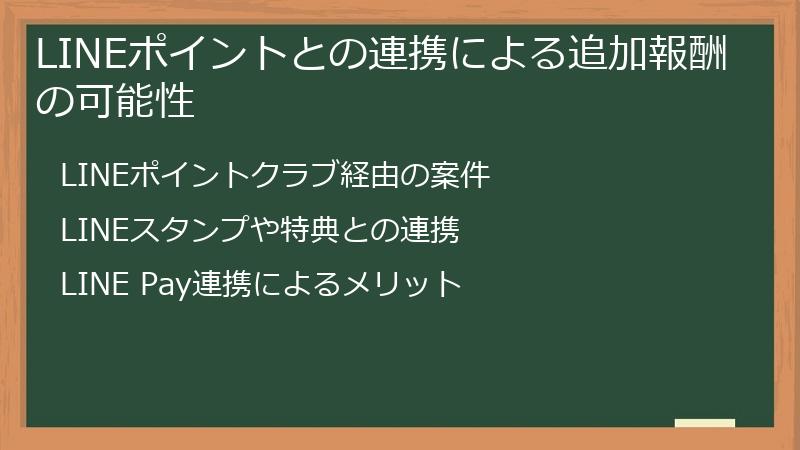 LINEポイントとの連携による追加報酬の可能性

LINEポイントクラブ経由の案件

LINEスタンプや特典との連携

LINE Pay連携によるメリット